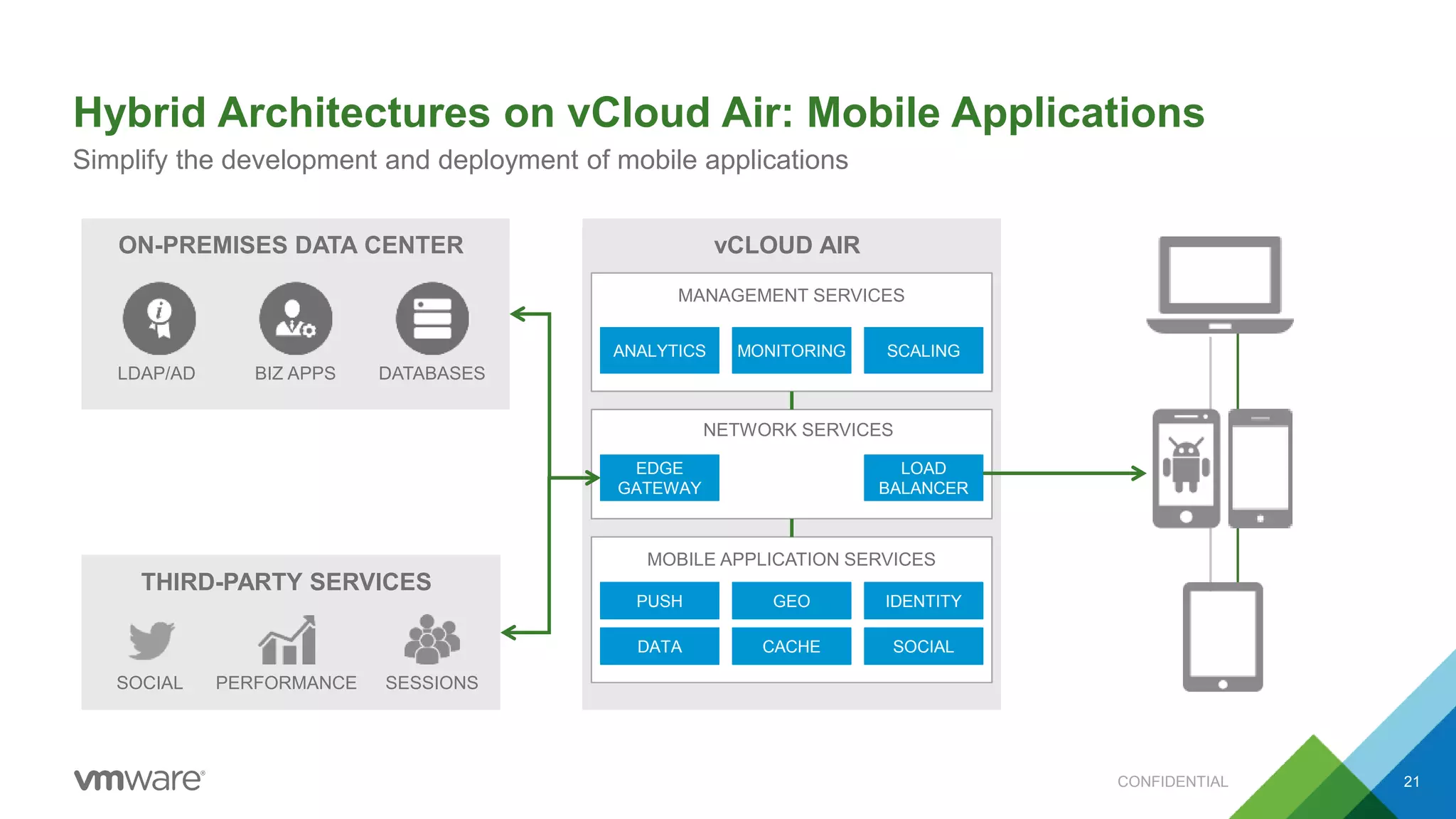 Hybrid Architectures on vCloud Air: Mobile Applications

Simplify the development and deployment of mobile applications

ON-PREMISES DATA CENTER

LDAP/AD BIZ APPS DATABASES

THIRD-PARTY SERVICES

SOCIAL PERFORMANCE SESSIONS

vCLOUD AIR

MANAGEMENT SERVICES

ANALYTICS MONITORING SCALING

NETWORK SERVICES

EDGE GATEWAY

LOAD BALANCER

MOBILE APPLICATION SERVICES

PUSH GEO IDENTITY

DATA CACHE SOCIAL

vmware®

CONFIDENTIAL

21